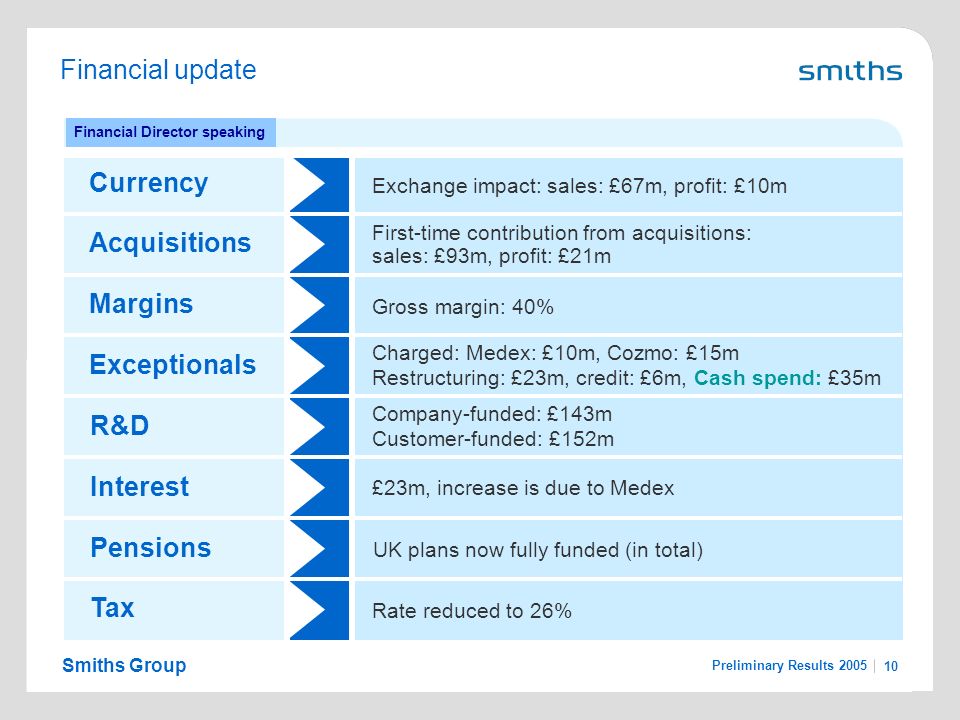 Financial update

smiths

Financial Director speaking

| | |
|---|---|
| Currency | Exchange impact: sales: £67m, profit: £10m |
| Acquisitions | First-time contribution from acquisitions: sales: £93m, profit: £21m |
| Margins | Gross margin: 40% |
| Exceptionals | Charged: Medex: £10m, Cozmo: £15m Restructuring: £23m, credit: £6m, Cash spend: £35m |
| R&D | Company-funded: £143m Customer-funded: £152m |
| Interest | £23m, increase is due to Medex |
| Pensions | UK plans now fully funded (in total) |
| Tax | Rate reduced to 26% |

Smiths Group

Preliminary Results 2005 | 10